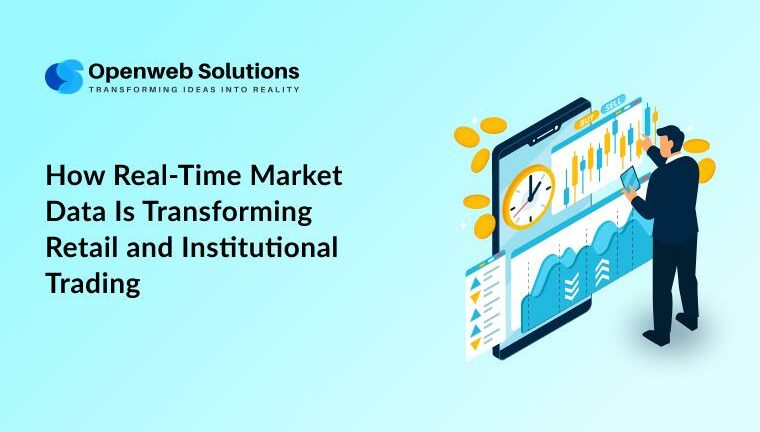 Openweb Solutions
TRANSFORMING IDEAS INTO REALITY

How Real-Time Market Data Is Transforming Retail and Institutional Trading

BUY
SELL